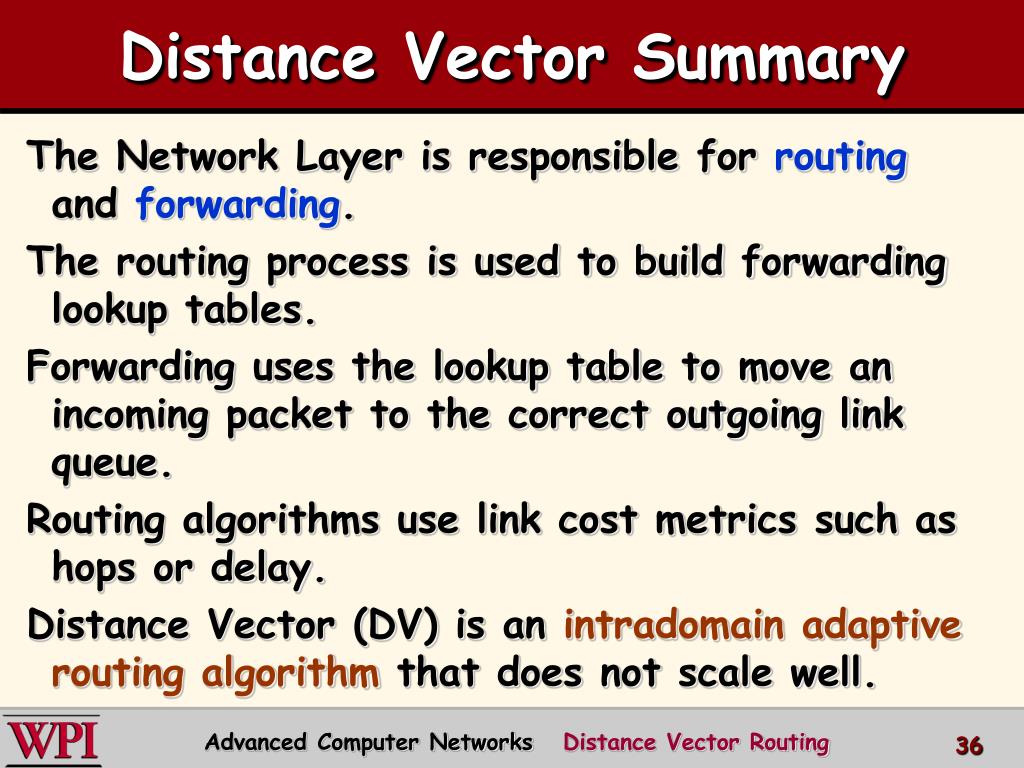 Distance Vector Summary

The Network Layer is responsible for routing and forwarding.

The routing process is used to build forwarding lookup tables.

Forwarding uses the lookup table to move an incoming packet to the correct outgoing link queue.

Routing algorithms use link cost metrics such as hops or delay.

Distance Vector (DV) is an intradomain adaptive routing algorithm that does not scale well.

WPI

Advanced Computer Networks Distance Vector Routing 36